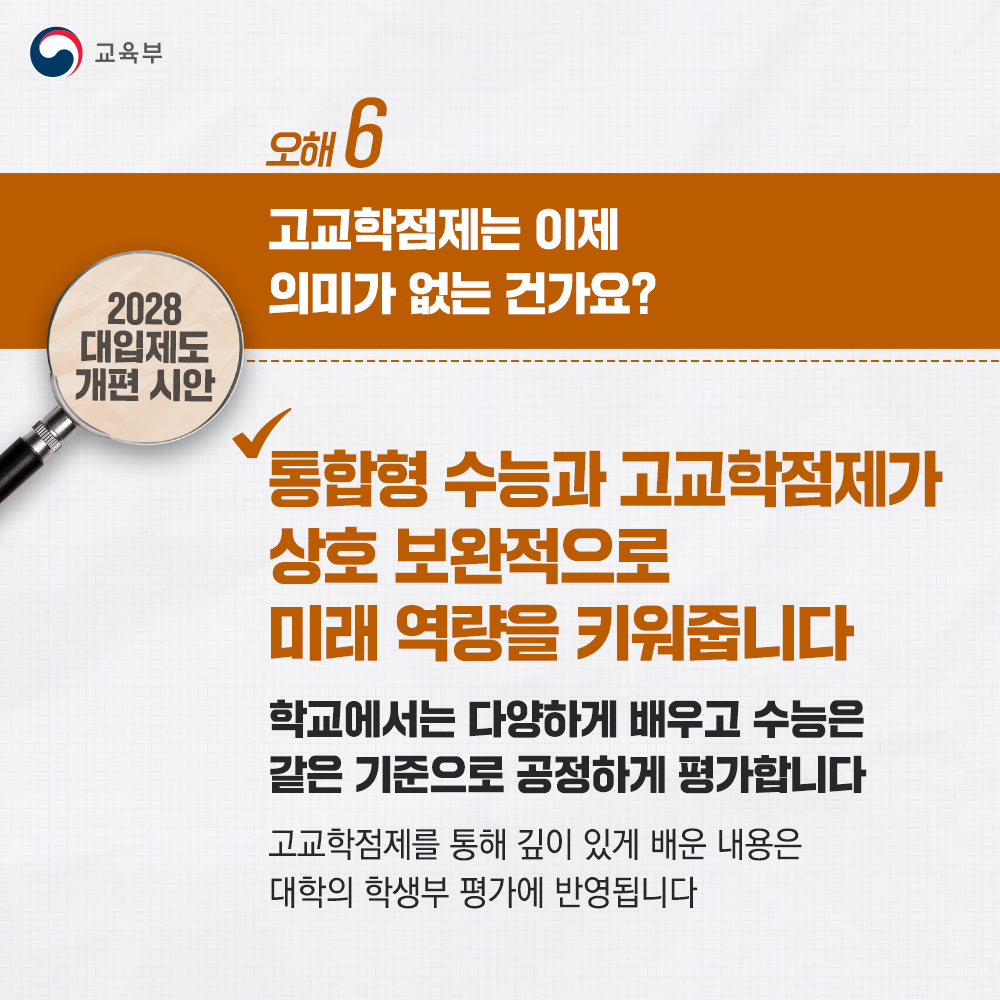 교육부

오해 6

고교학점제는 이제 의미가 없는 건가요?

2028 대입제도 개편 시안

통합형 수능과 고교학점제가 상호 보완적으로 미래 역량을 키워줍니다

학교에서는 다양하게 배우고 수능은 같은 기준으로 공정하게 평가합니다

고교학점제를 통해 깊이 있게 배운 내용은 대학의 학생부 평가에 반영됩니다